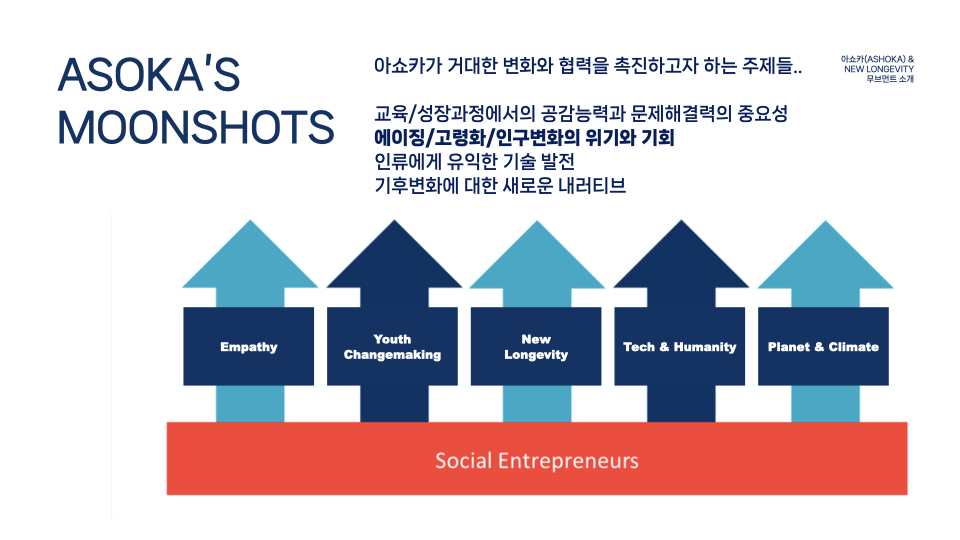 ASOKA'S MOONSHOTS

아쇼카가 거대한 변화와 협력을 촉진하고자 하는 주제들..

교육/성장과정에서의 공감능력과 문제해결력의 중요성
에이징/고령화/인구변화의 위기와 기회
인류에게 유익한 기술 발전
기후변화에 대한 새로운 내러티브

아쇼카(ASHOKA) & NEW LONGEVITY 무브먼트 소개

Empathy

Youth Changemaking

New Longevity

Tech & Humanity

Planet & Climate

Social Entrepreneurs